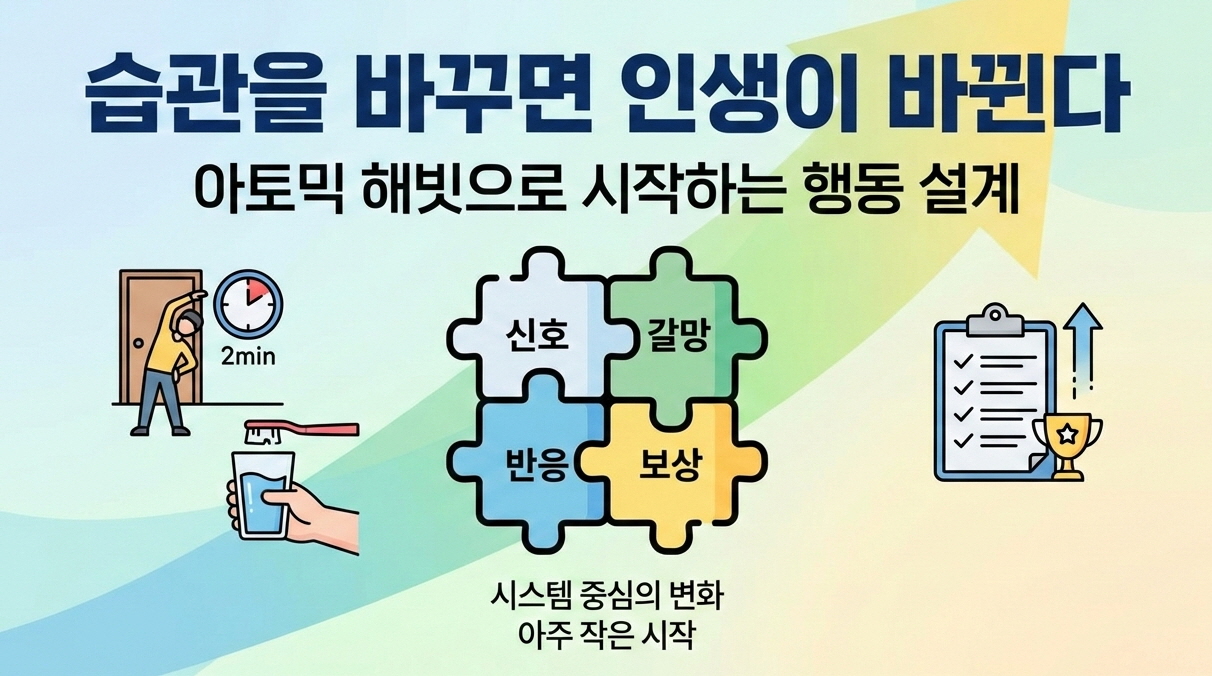 습관을 바꾸면 인생이 바뀐다

아토믹 해빗으로 시작하는 행동 설계

2min

신호

갈망

반응

보상

시스템 중심의 변화
아주 작은 시작